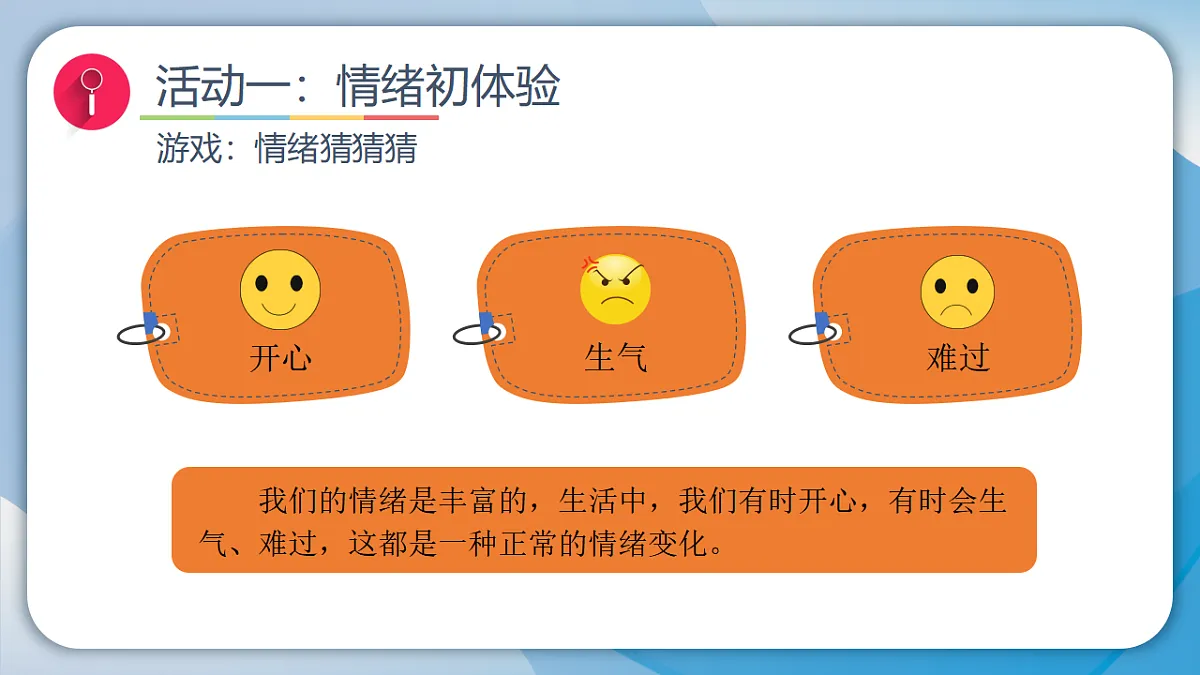 活动一：情绪初体验

游戏：情绪猜猜猜

开心

生气

难过

我们的情绪是丰富的，生活中，我们有时开心，有时会生气、难过，这都是一种正常的情绪变化。